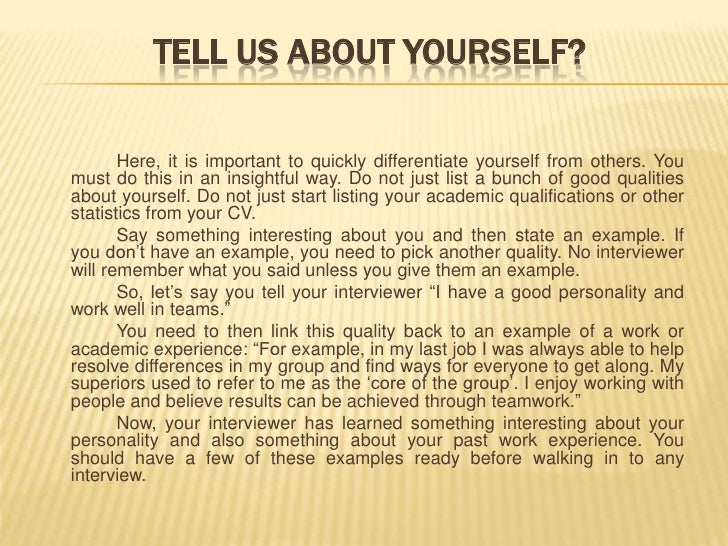 TELL US ABOUT YOURSELF?

Here, it is important to quickly differentiate yourself from others. You must do this in an insightful way. Do not just list a bunch of good qualities about yourself. Do not just start listing your academic qualifications or other statistics from your CV.

Say something interesting about you and then state an example. If you don't have an example, you need to pick another quality. No interviewer will remember what you said unless you give them an example.

So, let's say you tell your interviewer "I have a good personality and work well in teams."

You need to then link this quality back to an example of a work or academic experience: "For example, in my last job I was always able to help resolve differences in my group and find ways for everyone to get along. My superiors used to refer to me as the 'core of the group'. I enjoy working with people and believe results can be achieved through teamwork."

Now, your interviewer has learned something interesting about your personality and also something about your past work experience. You should have a few of these examples ready before walking in to any interview.